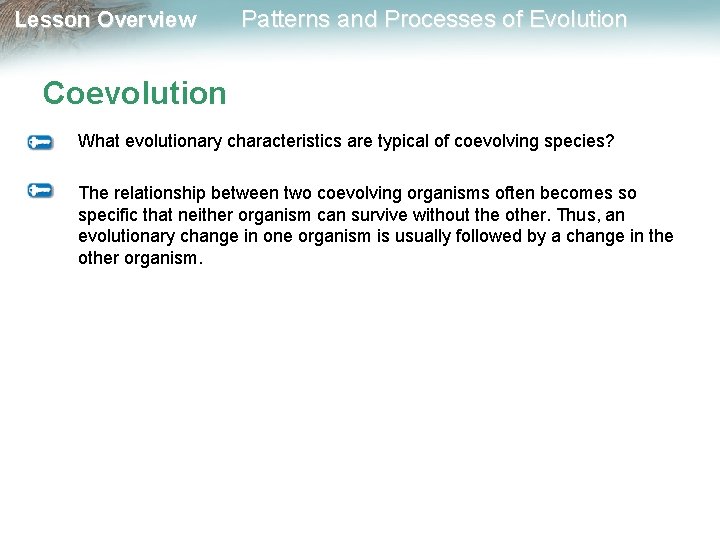 Lesson Overview Patterns and Processes of Evolution

Coevolution

What evolutionary characteristics are typical of coevolving species?

The relationship between two coevolving organisms often becomes so specific that neither organism can survive without the other. Thus, an evolutionary change in one organism is usually followed by a change in the other organism.